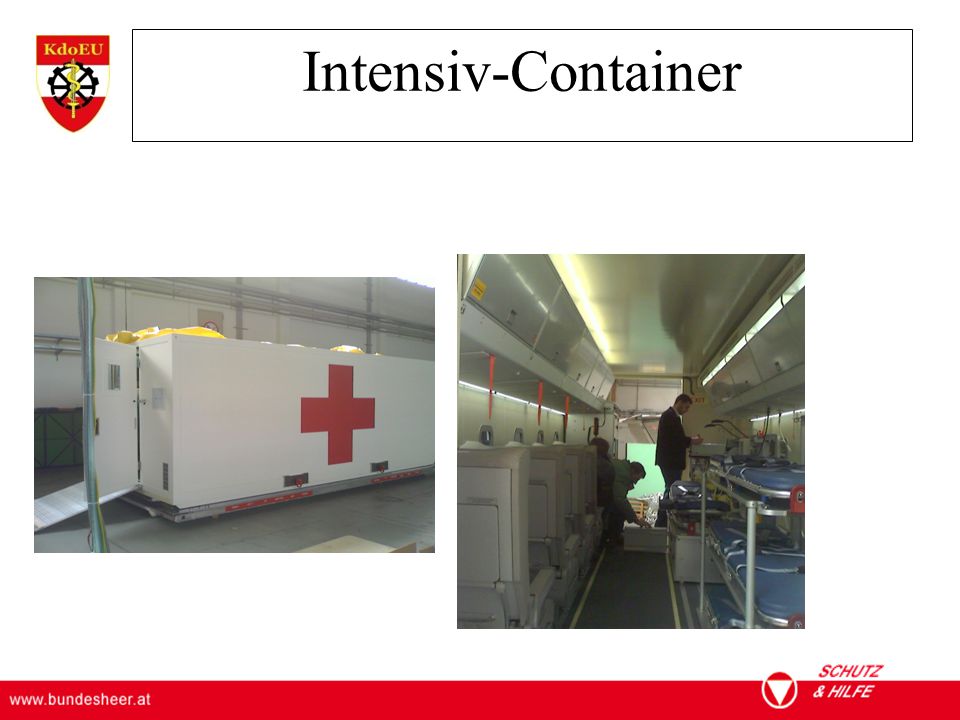 KdoEU

Intensiv-Container

www.bundesheer.at

SCHUTZ
& HILFE